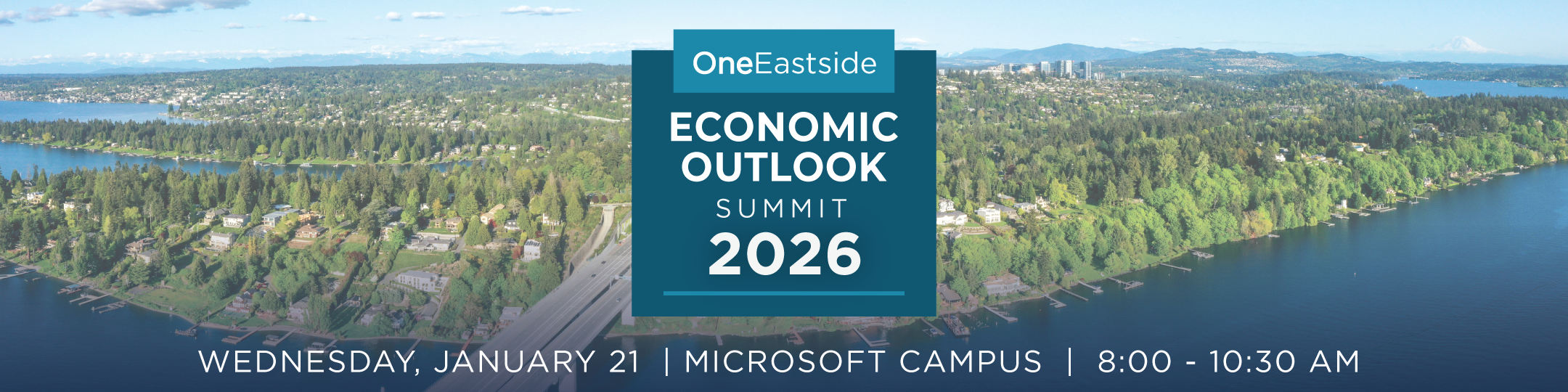 OneEastside

ECONOMIC OUTLOOK

SUMMIT

2026

WEDNESDAY, JANUARY 21 | MICROSOFT CAMPUS | 8:00 - 10:30 AM